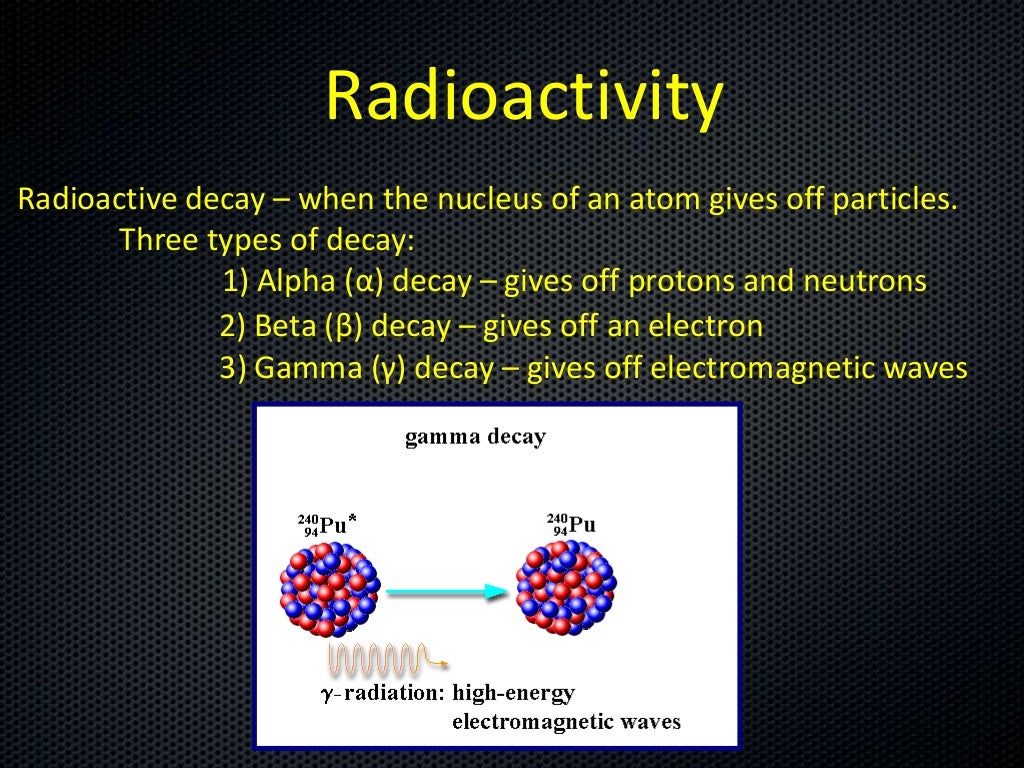 Radioactivity

Radioactive decay – when the nucleus of an atom gives off particles.
Three types of decay:
1) Alpha (α) decay – gives off protons and neutrons
2) Beta (β) decay – gives off an electron
3) Gamma (γ) decay – gives off electromagnetic waves

gamma decay

$^{240}_{94}Pu^*$

$^{240}_{94}Pu$

$\gamma$-radiation: high-energy electromagnetic waves